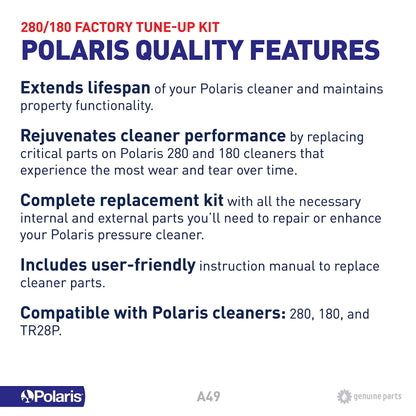 280/180 FACTORY TUNE-UP KIT
POLARIS QUALITY FEATURES

Extends lifespan of your Polaris cleaner and maintains property functionality.

Rejuvenates cleaner performance by replacing critical parts on Polaris 280 and 180 cleaners that experience the most wear and tear over time.

Complete replacement kit with all the necessary internal and external parts you'll need to repair or enhance your Polaris pressure cleaner.

Includes user-friendly instruction manual to replace cleaner parts.

Compatible with Polaris cleaners: 280, 180, and TR28P.

Polaris

A49

genuine parts